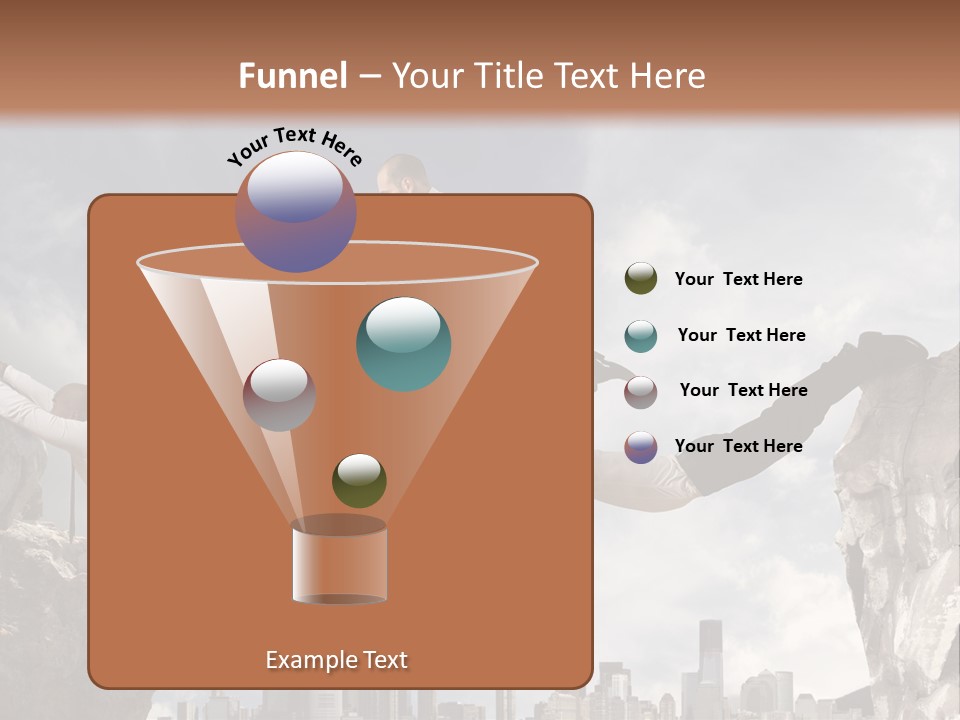 Funnel – Your Title Text Here

Your Text Here

Your Text Here

Your Text Here

Your Text Here

Your Text Here

Example Text